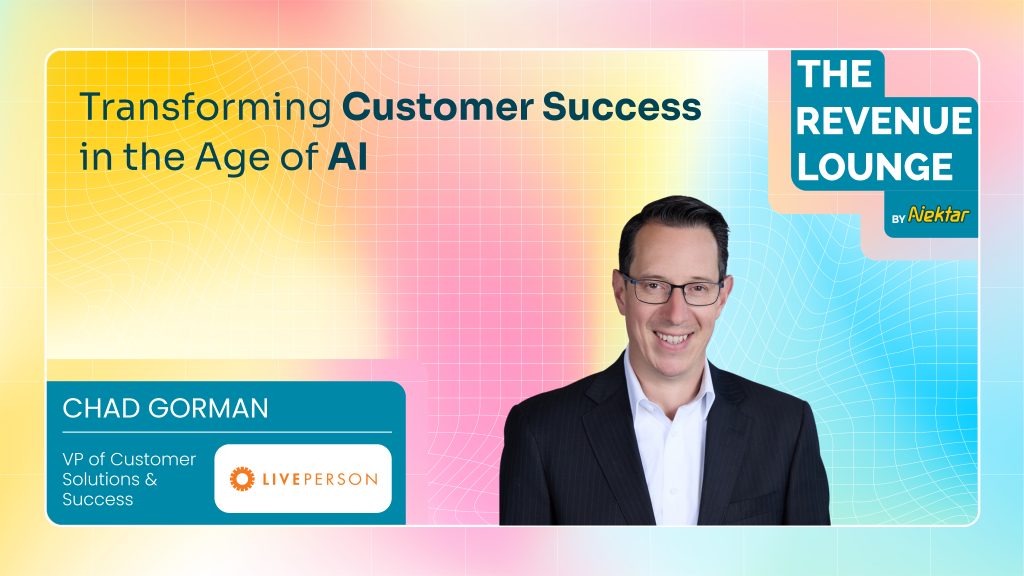 Transforming Customer Success in the Age of AI

THE REVENUE LOUNGE

BY Nektar

CHAD GORMAN

VP of Customer Solutions & Success

LIVEPERSON